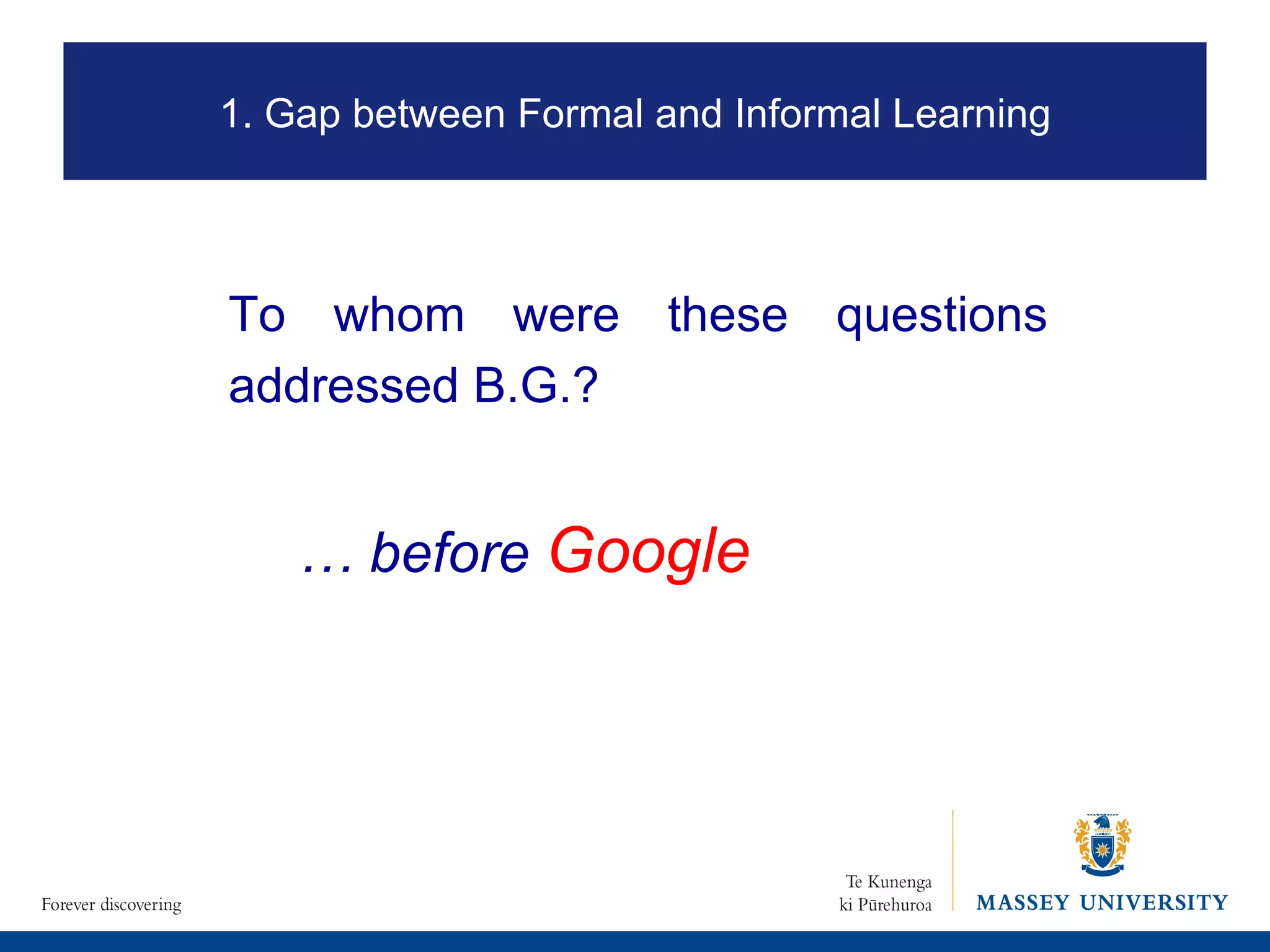 1. Gap between Formal and Informal Learning

To whom were these questions addressed B.G.?

… before Google

Forever discovering

Te Kunenga ki Pūrehuroa

MASSEY UNIVERSITY